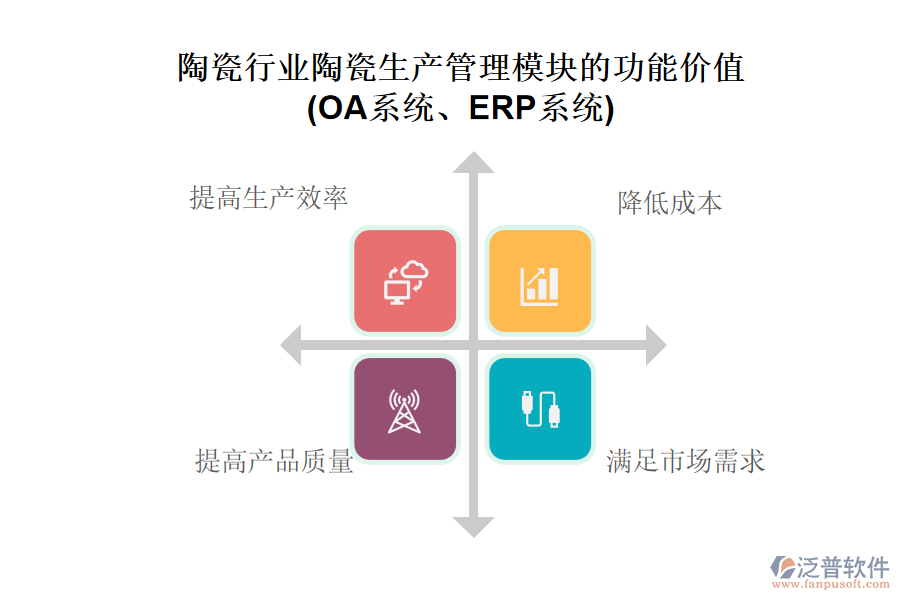 陶瓷行业陶瓷生产管理模块的功能价值
(OA系统、ERP系统)

提高生产效率

降低成本

提高产品质量

满足市场需求

泛普软件
www.fanpusoft.com